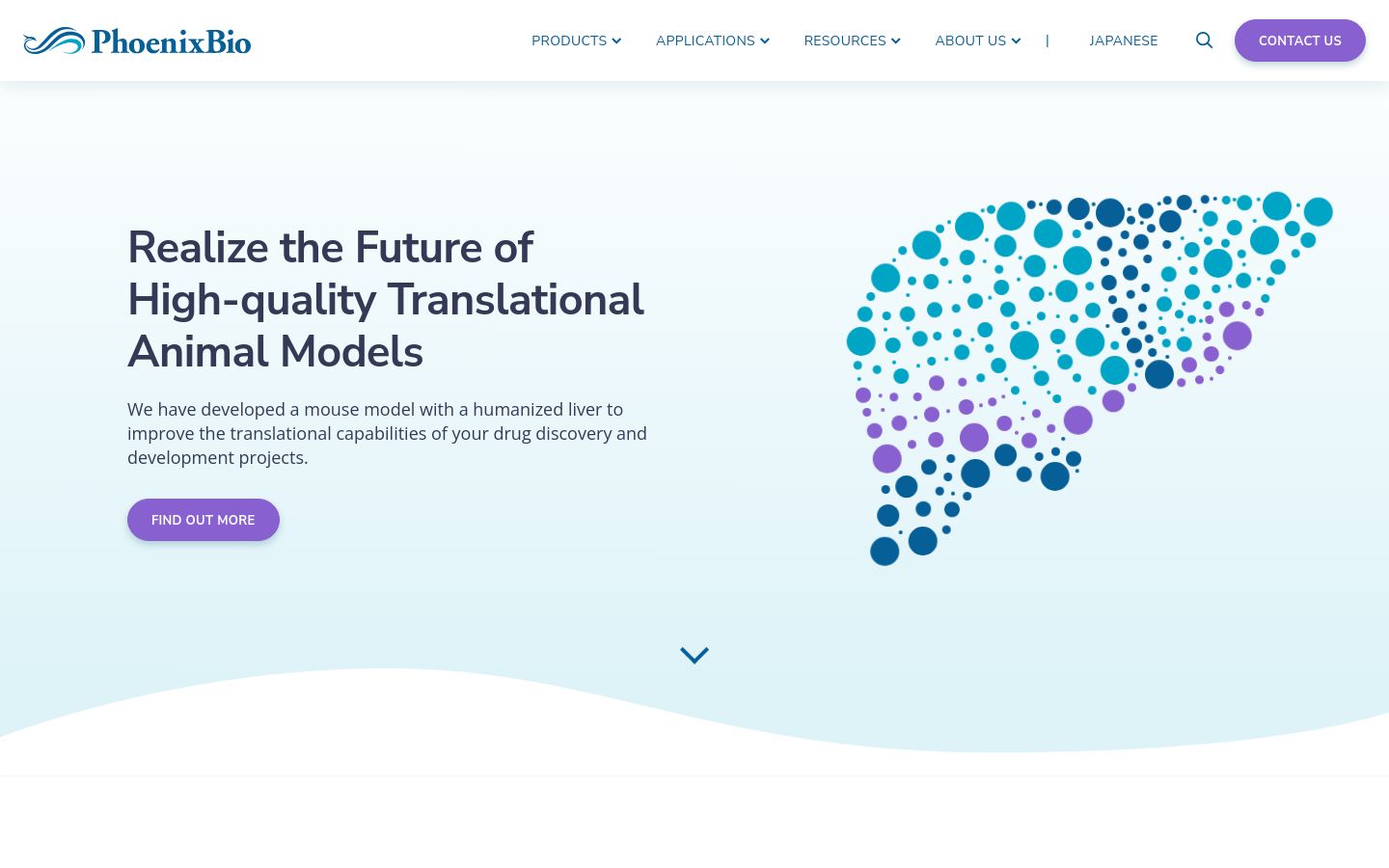 PhoenixBio

PRODUCTS APPLICATIONS RESOURCES ABOUT US | JAPANESE CONTACT US

Realize the Future of High-quality Translational Animal Models

We have developed a mouse model with a humanized liver to improve the translational capabilities of your drug discovery and development projects.

FIND OUT MORE